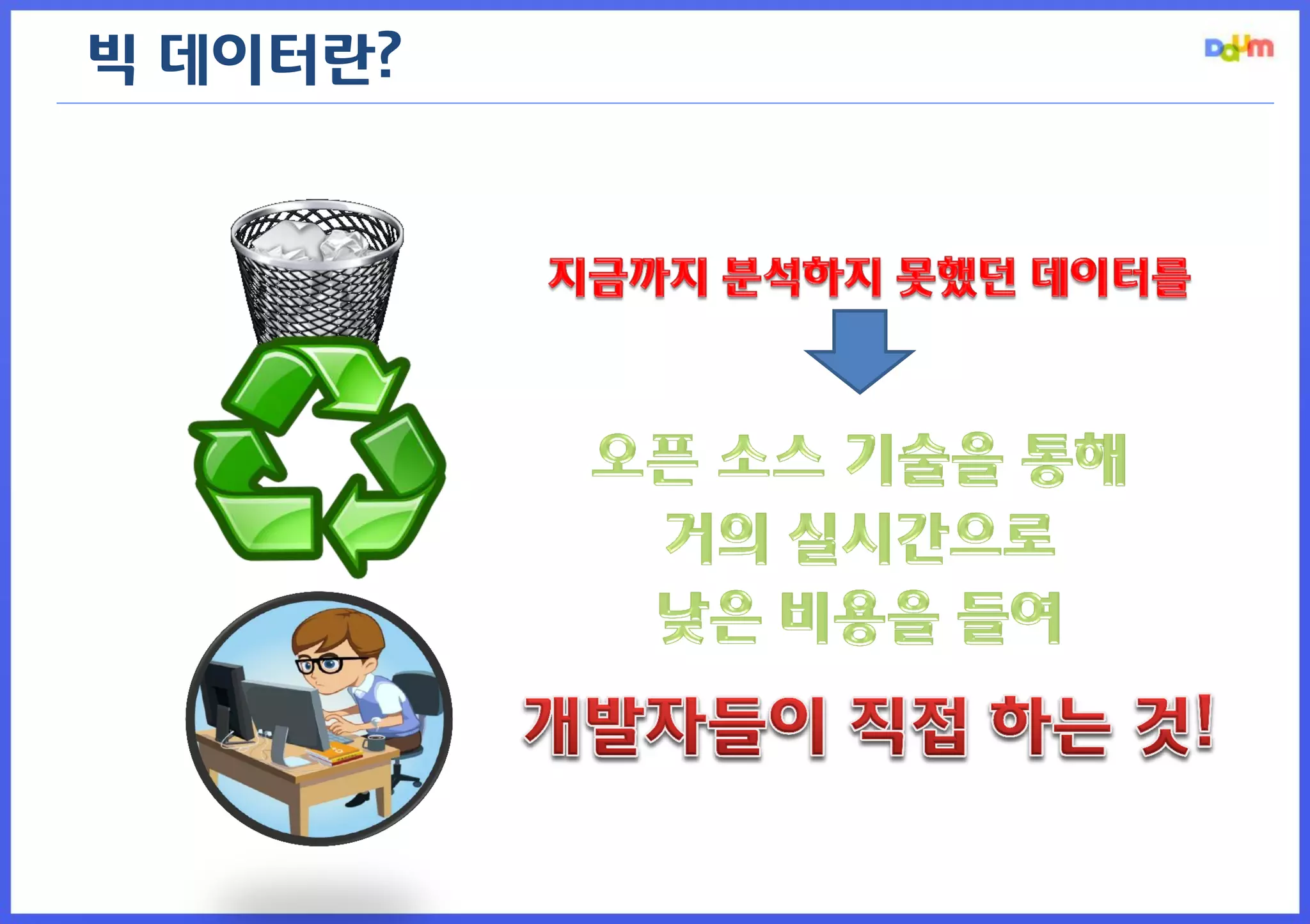 빅 데이터란?

Daum

지금까지 분석하지 못했던 데이터를

오픈 소스 기술을 통해
거의 실시간으로
낮은 비용을 들여

개발자들이 직접 하는 것!